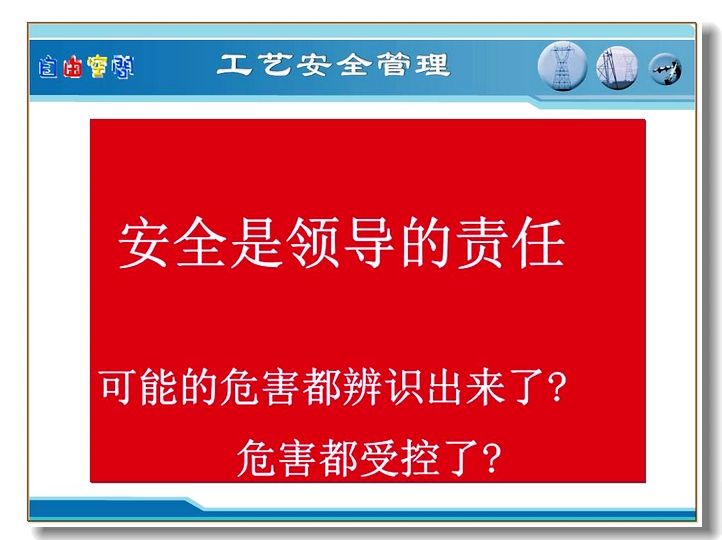 自由空间

工艺安全管理

安全是领导的责任

可能的危害都辨识出来了？

危害都受控了？